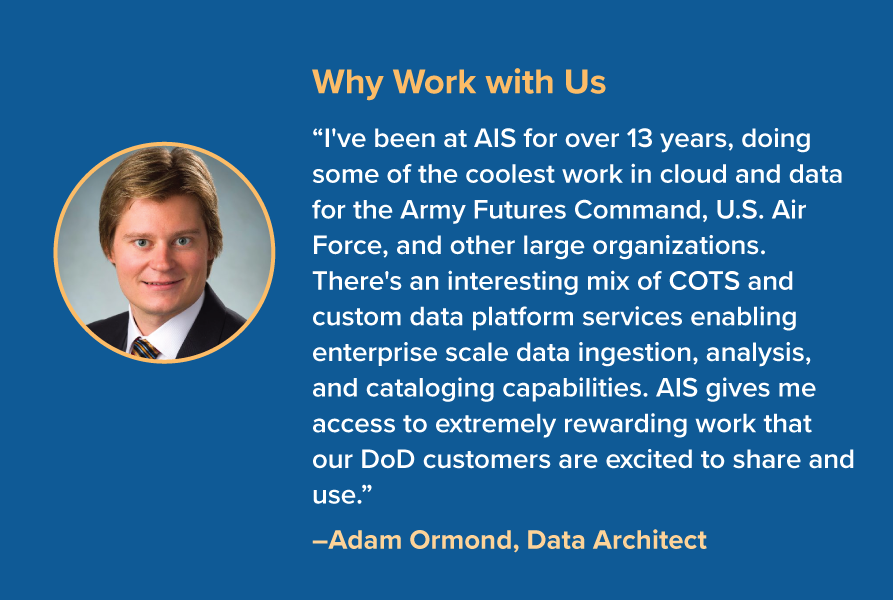 Why Work with Us

“I've been at AIS for over 13 years, doing some of the coolest work in cloud and data for the Army Futures Command, U.S. Air Force, and other large organizations. There's an interesting mix of COTS and custom data platform services enabling enterprise scale data ingestion, analysis, and cataloging capabilities. AIS gives me access to extremely rewarding work that our DoD customers are excited to share and use.”

–Adam Ormond, Data Architect